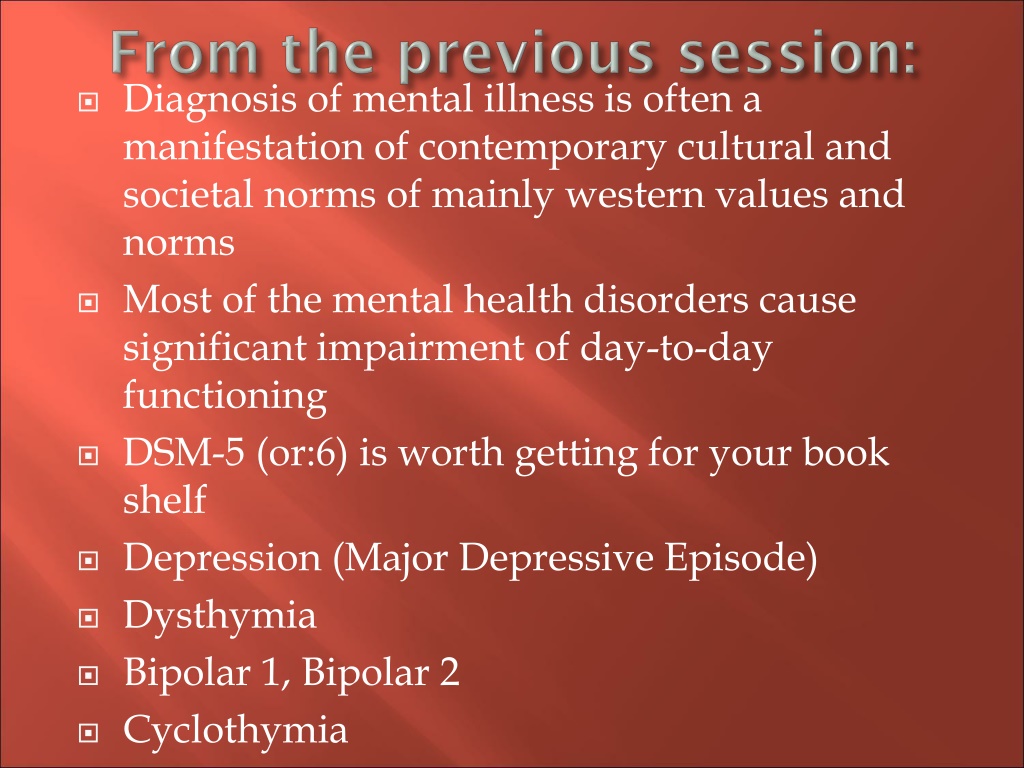 From the previous session:

Diagnosis of mental illness is often a manifestation of contemporary cultural and societal norms of mainly western values and norms

Most of the mental health disorders cause significant impairment of day-to-day functioning

DSM-5 (or:6) is worth getting for your book shelf

Depression (Major Depressive Episode)

Dysthymia

Bipolar 1, Bipolar 2

Cyclothymia